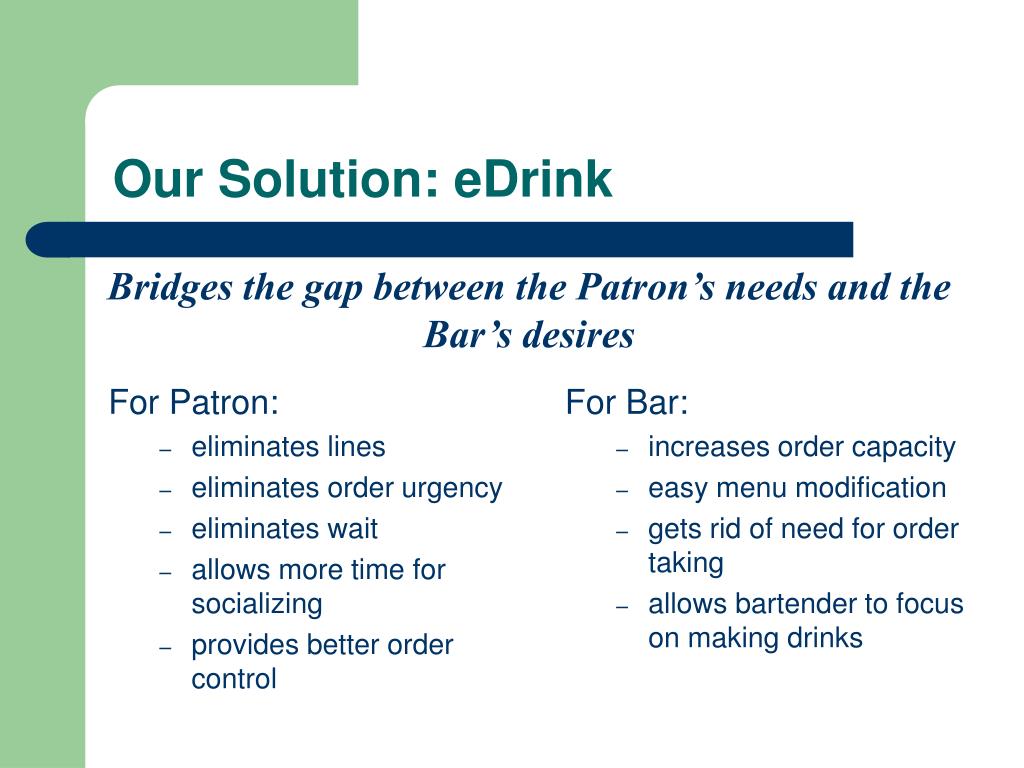 Our Solution: eDrink

Bridges the gap between the Patron’s needs and the Bar’s desires

For Patron:
– eliminates lines
– eliminates order urgency
– eliminates wait
– allows more time for socializing
– provides better order control

For Bar:
– increases order capacity
– easy menu modification
– gets rid of need for order taking
– allows bartender to focus on making drinks